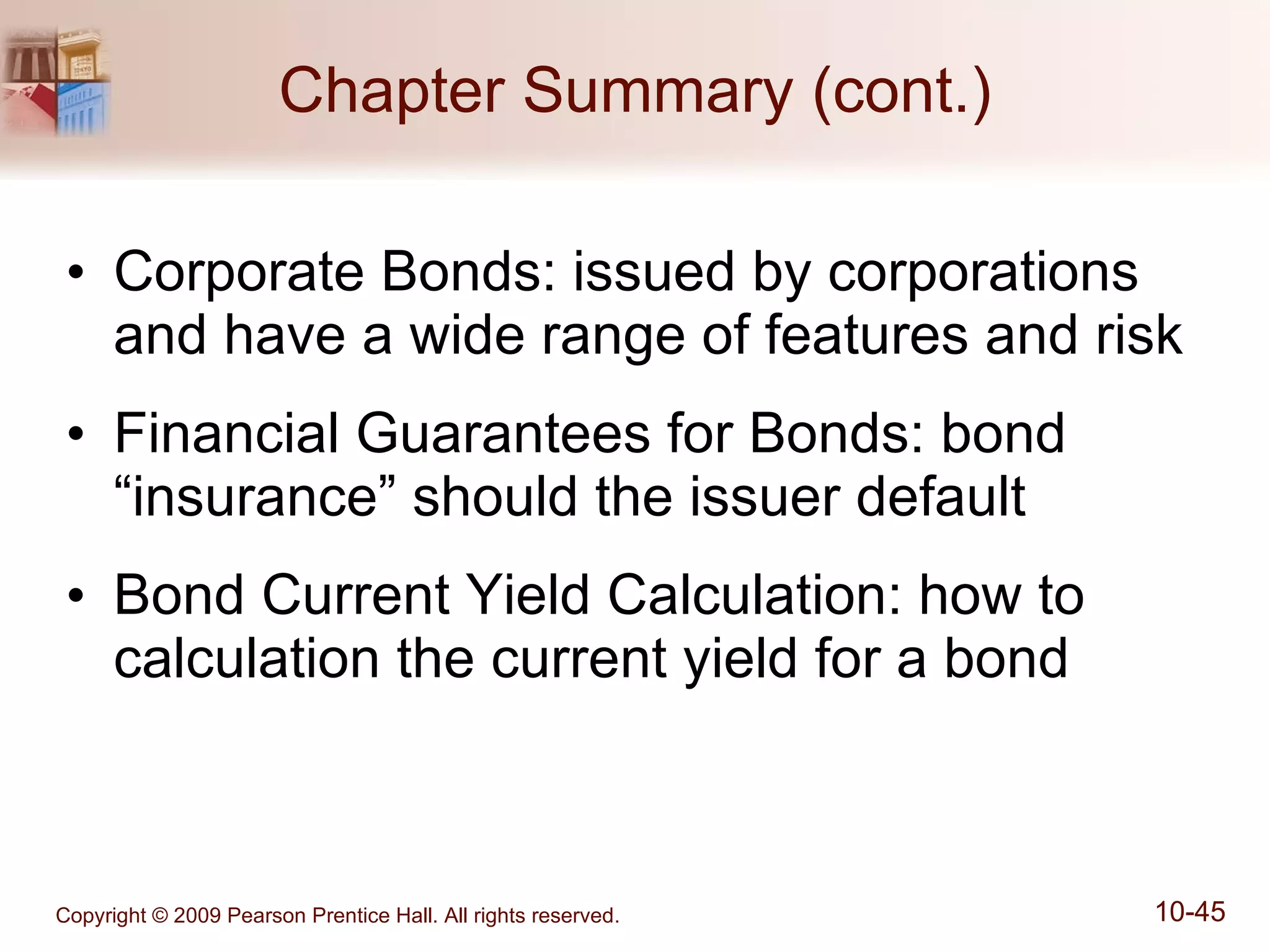 Chapter Summary (cont.)

• Corporate Bonds: issued by corporations and have a wide range of features and risk

• Financial Guarantees for Bonds: bond “insurance” should the issuer default

• Bond Current Yield Calculation: how to calculation the current yield for a bond

Copyright © 2009 Pearson Prentice Hall. All rights reserved.

10-45